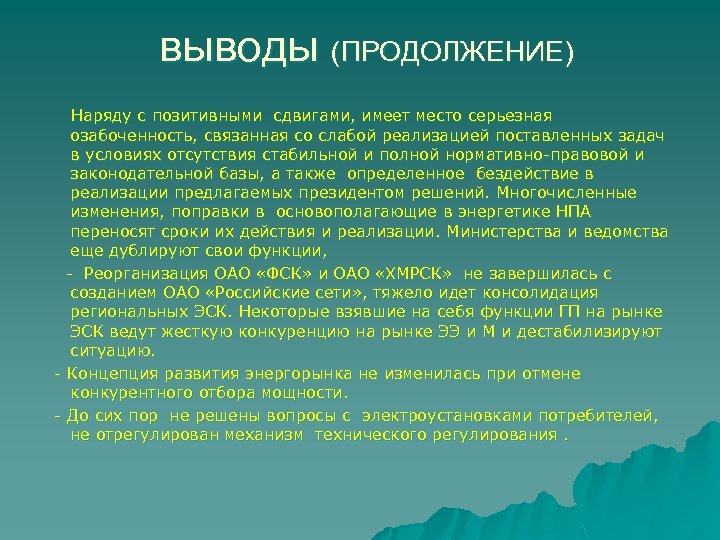 ВЫВОДЫ (ПРОДОЛЖЕНИЕ)

Наряду с позитивными сдвигами, имеет место серьезная озабоченность, связанная со слабой реализацией поставленных задач в условиях отсутствия стабильной и полной нормативно-правовой и законодательной базы, а также определенное бездействие в реализации предлагаемых президентом решений. Многочисленные изменения, поправки в основополагающие в энергетике НПА переносят сроки их действия и реализации. Министерства и ведомства еще дублируют свои функции,

- Реорганизация ОАО «ФСК» и ОАО «ХМРСК» не завершилась с созданием ОАО «Российские сети», тяжело идет консолидация региональных ЭСК. Некоторые взявшие на себя функции ГП на рынке ЭСК ведут жесткую конкуренцию на рынке ЭЭ и М и дестабилизируют ситуацию.

- Концепция развития энергорынка не изменилась при отмене конкурентного отбора мощности.

- До сих пор не решены вопросы с электроустановками потребителей, не отрегулирован механизм технического регулирования .